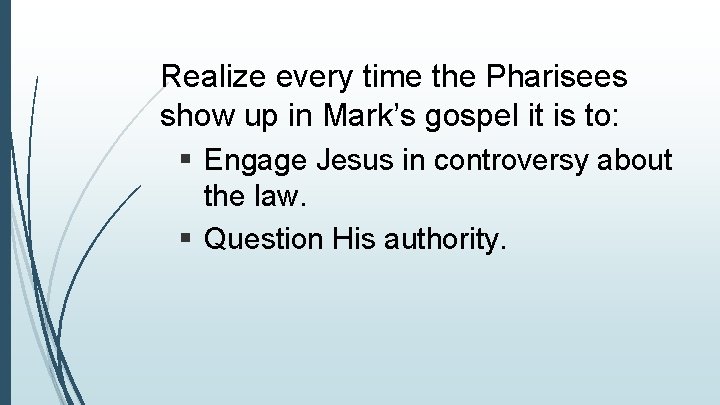 Realize every time the Pharisees show up in Mark’s gospel it is to:

▪ Engage Jesus in controversy about the law.
▪ Question His authority.